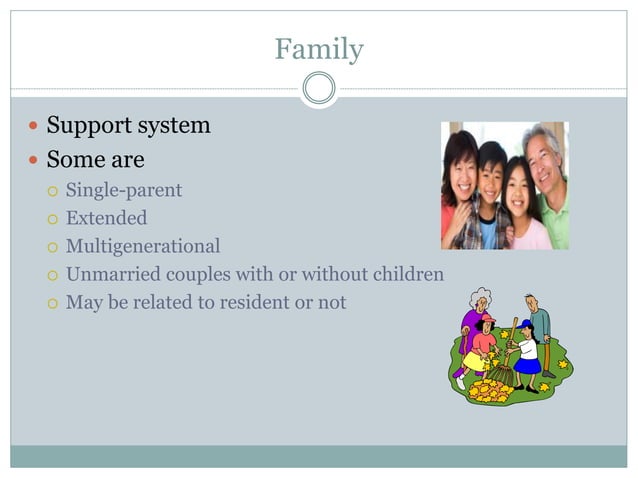 Family

- Support system
- Some are
  - Single-parent
  - Extended
  - Multigenerational
  - Unmarried couples with or without children
  - May be related to resident or not